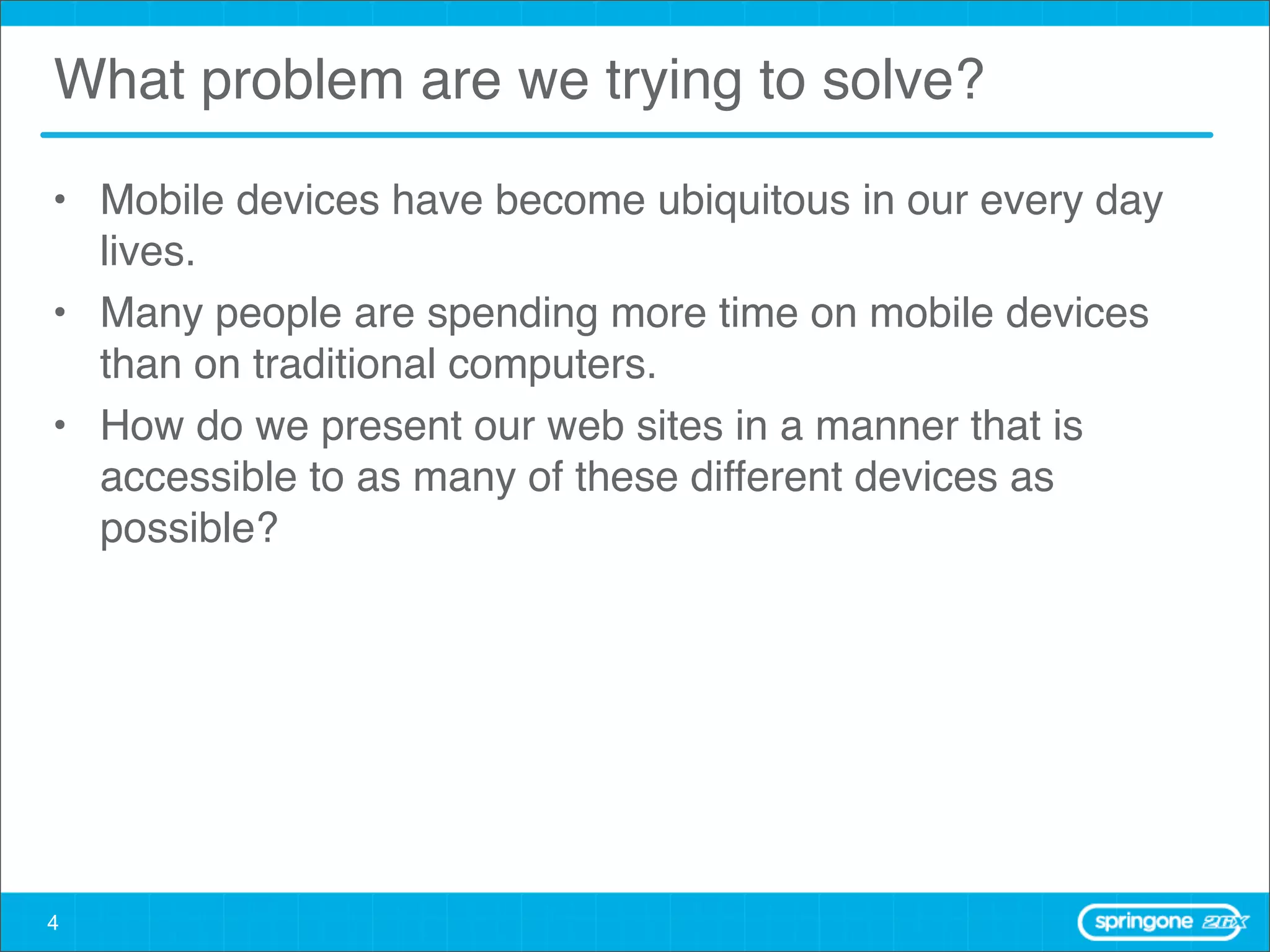 What problem are we trying to solve?

• Mobile devices have become ubiquitous in our every day lives.

• Many people are spending more time on mobile devices than on traditional computers.

• How do we present our web sites in a manner that is accessible to as many of these different devices as possible?

4

springone 2GX